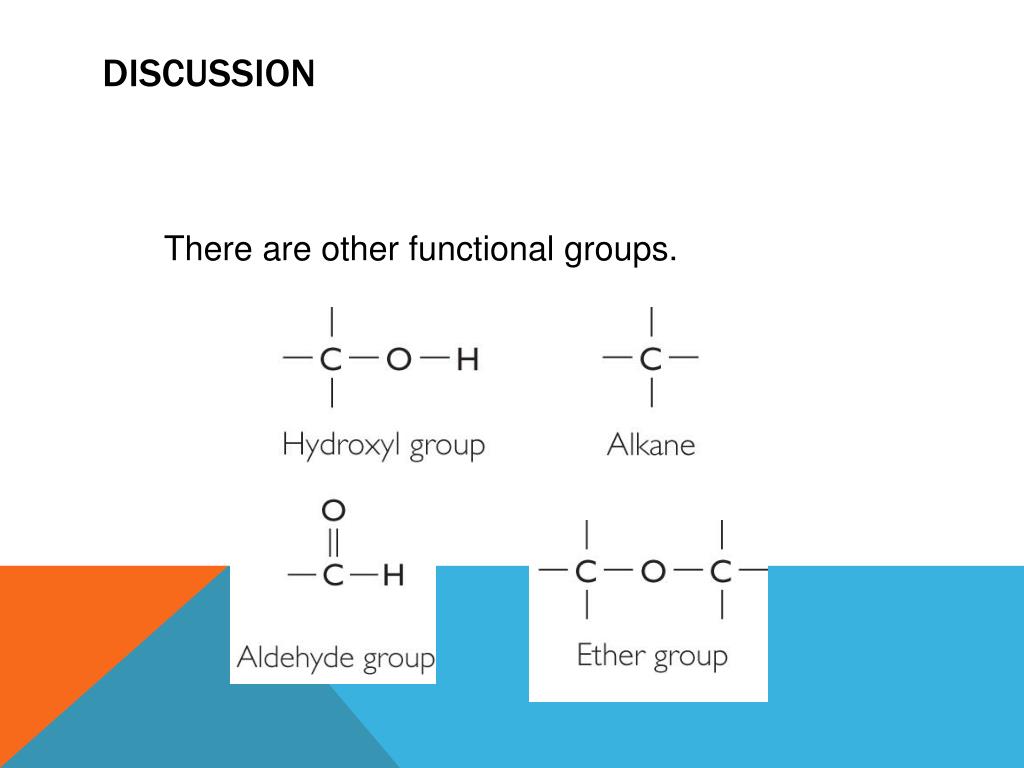 DISCUSSION

There are other functional groups.

—C—O—H

Hydroxyl group

—C—

Alkane

O
||
—C—H

Aldehyde group

—C—O—C—

Ether group